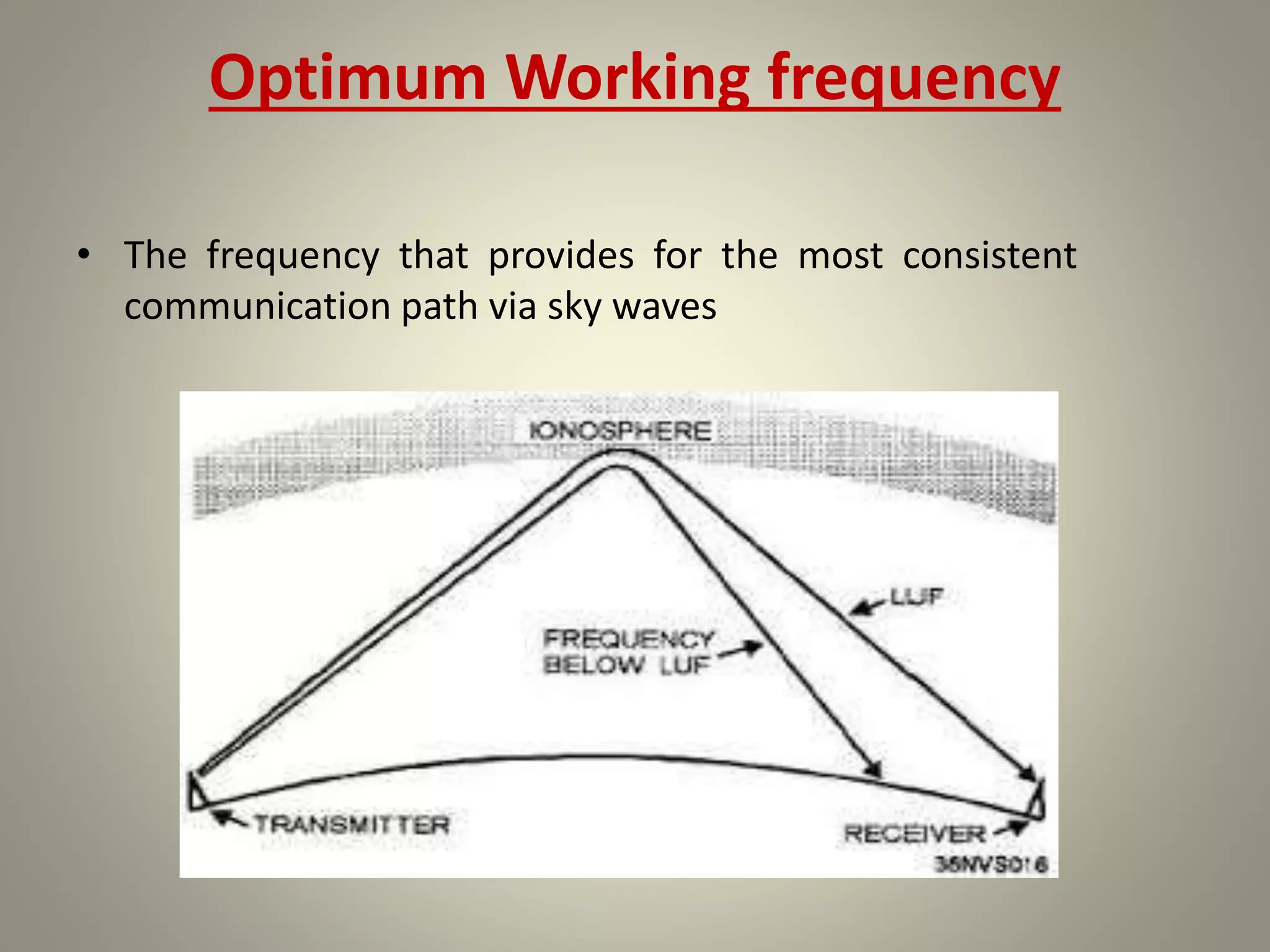 Optimum Working frequency

• The frequency that provides for the most consistent communication path via sky waves

IONOSPHERE

LUF

FREQUENCY BELOW LUF

TRANSMITTER

RECEIVER

36NVS016